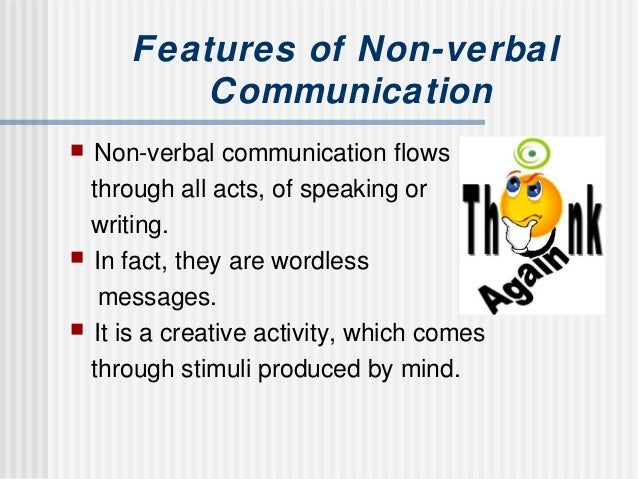 Features of Non-verbal Communication

- Non-verbal communication flows through all acts, of speaking or writing.
- In fact, they are wordless messages.
- It is a creative activity, which comes through stimuli produced by mind.

Th nk
Again